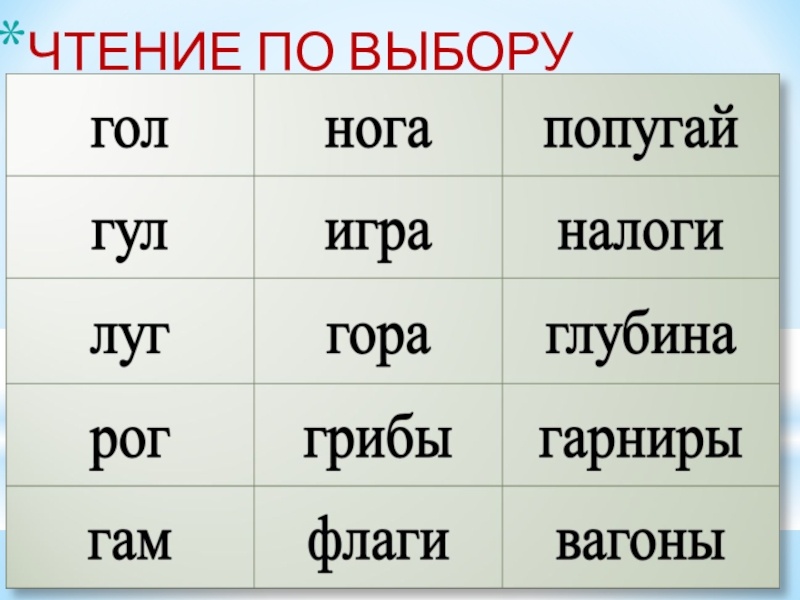 *ЧТЕНИЕ ПО ВЫБОРУ

| гол | нога | попугай |
|---|---|---|
| гул | игра | налоги |
| луг | гора | глубина |
| рог | грибы | гарниры |
| гам | флаги | вагоны |